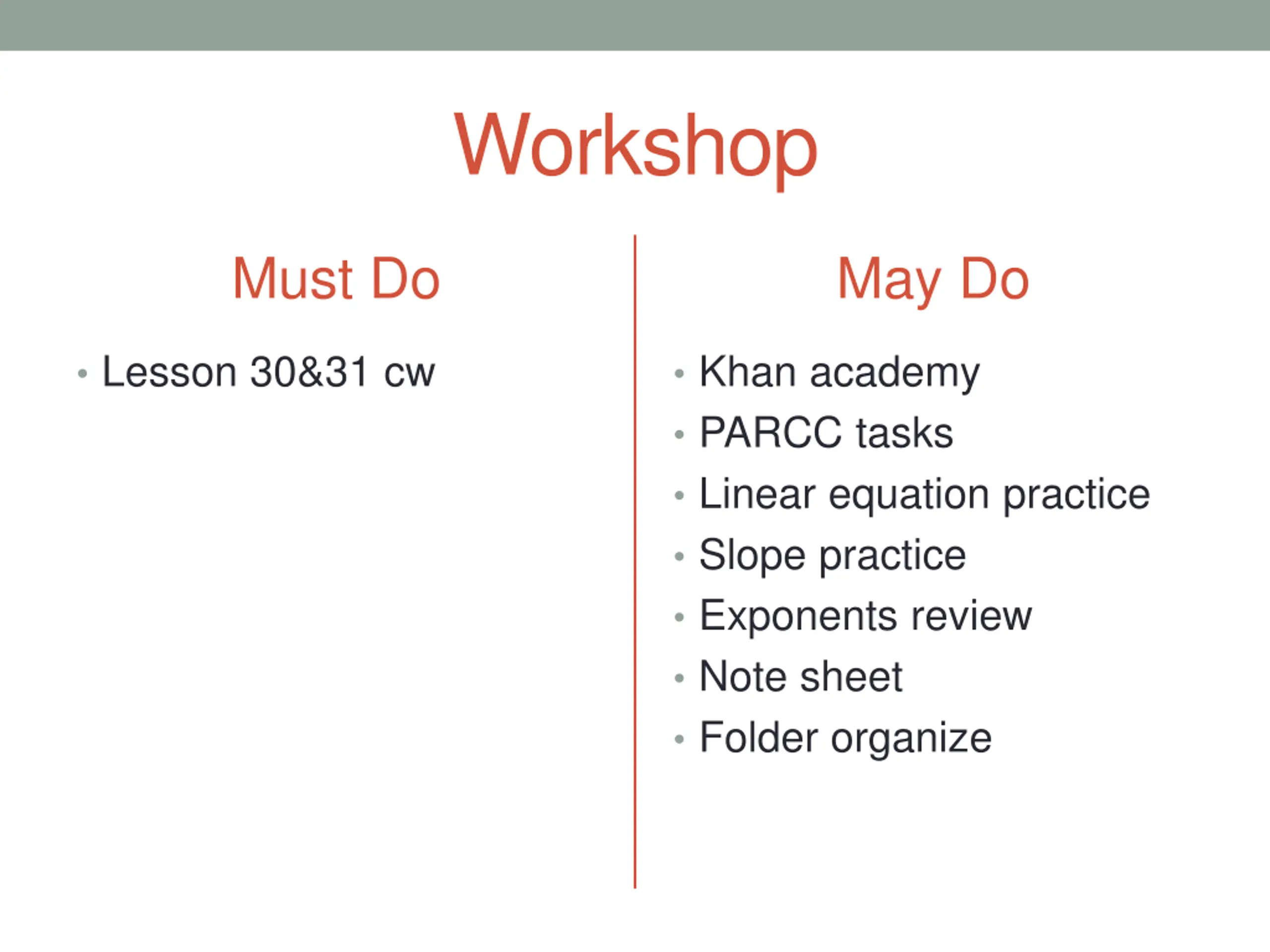 Workshop

Must Do

• Lesson 30&31 cw

May Do

• Khan academy
• PARCC tasks
• Linear equation practice
• Slope practice
• Exponents review
• Note sheet
• Folder organize